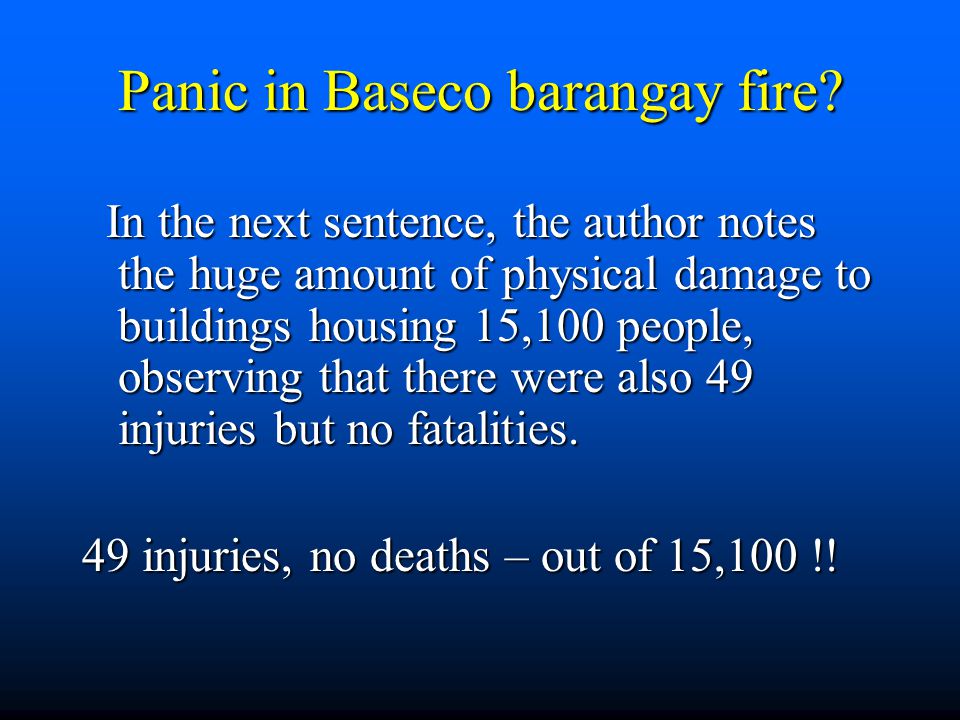 Panic in Baseco barangay fire?

In the next sentence, the author notes the huge amount of physical damage to buildings housing 15,100 people, observing that there were also 49 injuries but no fatalities.

49 injuries, no deaths – out of 15,100 !!